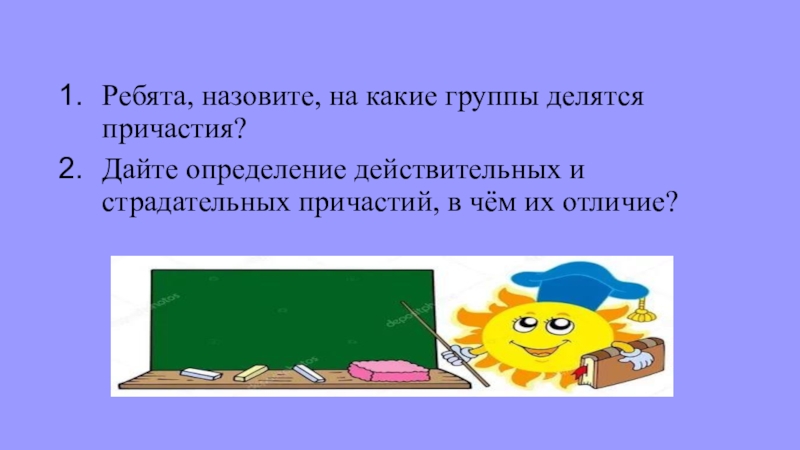 1. Ребята, назовите, на какие группы делятся причастия?
2. Дайте определение действительных и страдательных причастий, в чём их отличие?

depositphotos
depositphotos